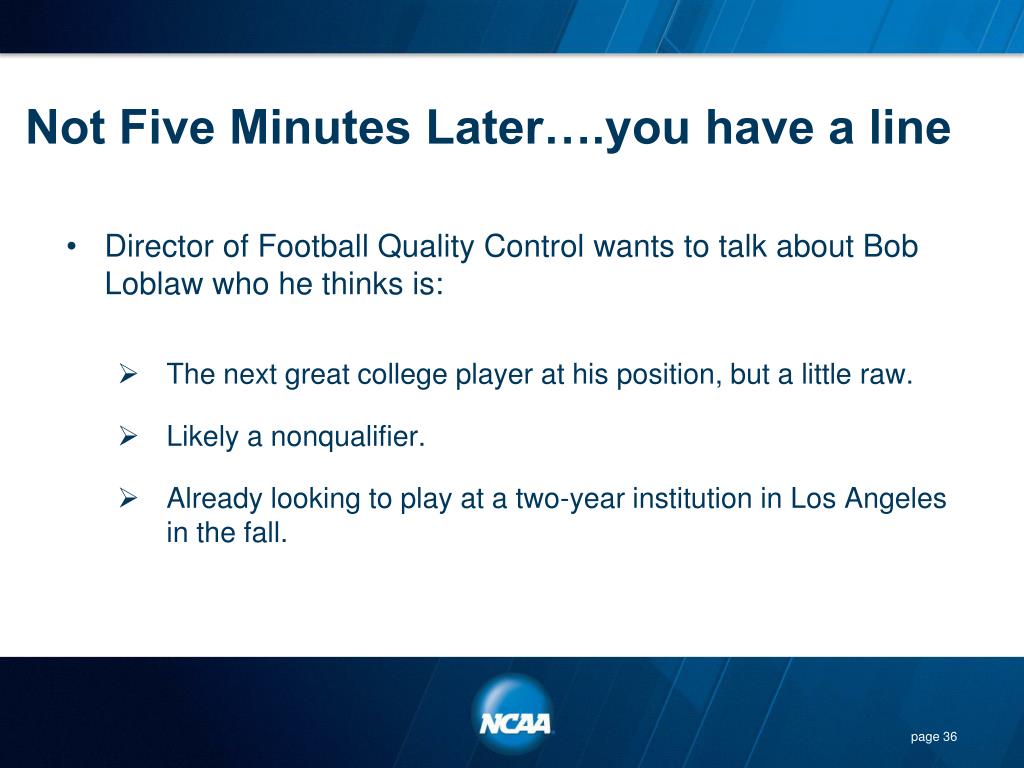 Not Five Minutes Later….you have a line

• Director of Football Quality Control wants to talk about Bob Loblaw who he thinks is:

➢ The next great college player at his position, but a little raw.

➢ Likely a nonqualifier.

➢ Already looking to play at a two-year institution in Los Angeles in the fall.

NCAA

page 36